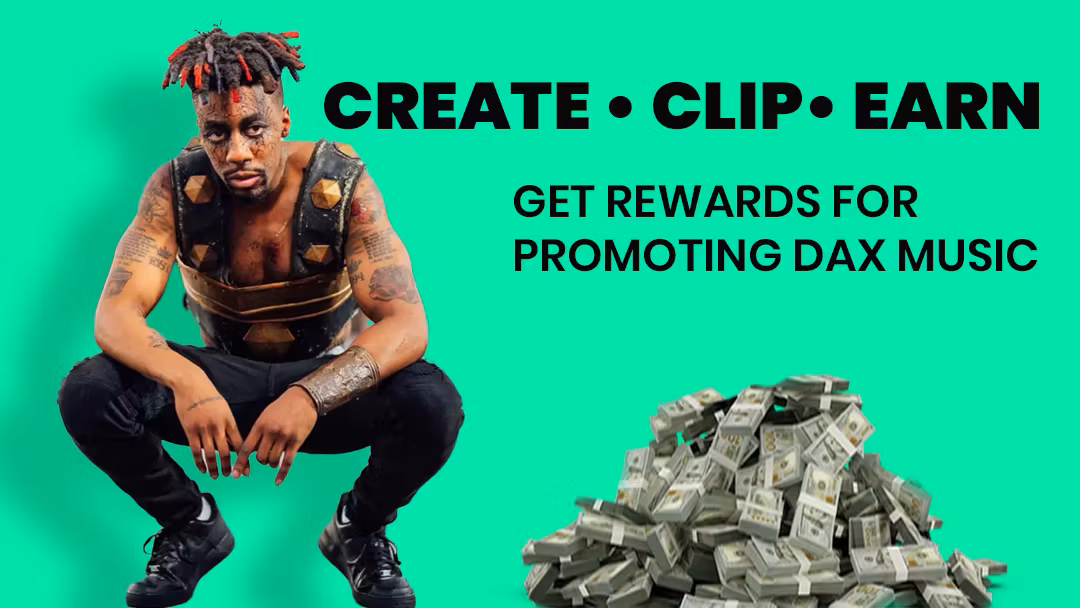 CREATE • CLIP• EARN

GET REWARDS FOR PROMOTING DAX MUSIC